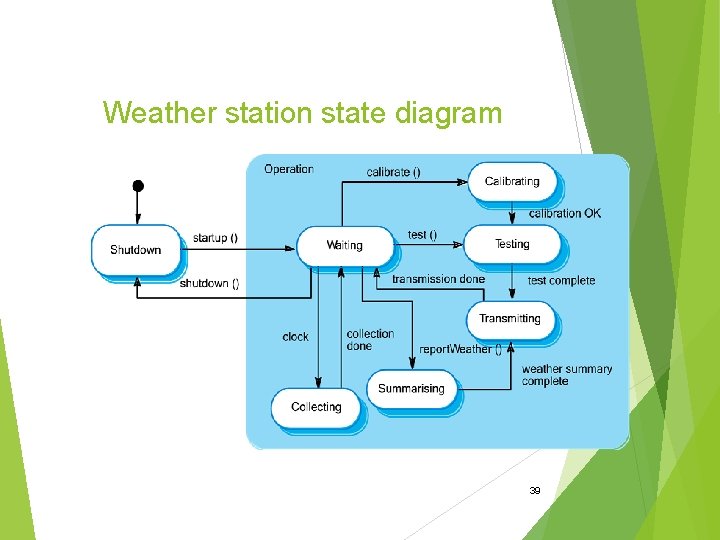 Weather station state diagram

Operation

calibrate ()

Calibrating

calibration OK

Shutdown

startup ()

Waiting

test ()

Testing

shutdown ()

transmission done

test complete

Transmitting

clock

collection done

reportWeather ()

weather summary complete

Summarising

Collecting

39